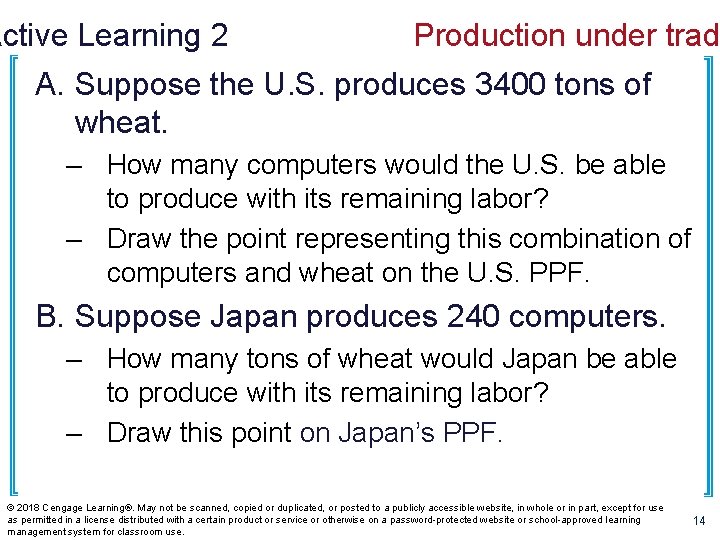 ctive Learning 2 Production under trad

A. Suppose the U.S. produces 3400 tons of wheat.

– How many computers would the U.S. be able to produce with its remaining labor?

– Draw the point representing this combination of computers and wheat on the U.S. PPF.

B. Suppose Japan produces 240 computers.

– How many tons of wheat would Japan be able to produce with its remaining labor?

– Draw this point on Japan's PPF.

© 2018 Cengage Learning®. May not be scanned, copied or duplicated, or posted to a publicly accessible website, in whole or in part, except for use as permitted in a license distributed with a certain product or service or otherwise on a password-protected website or school-approved learning management system for classroom use.

14